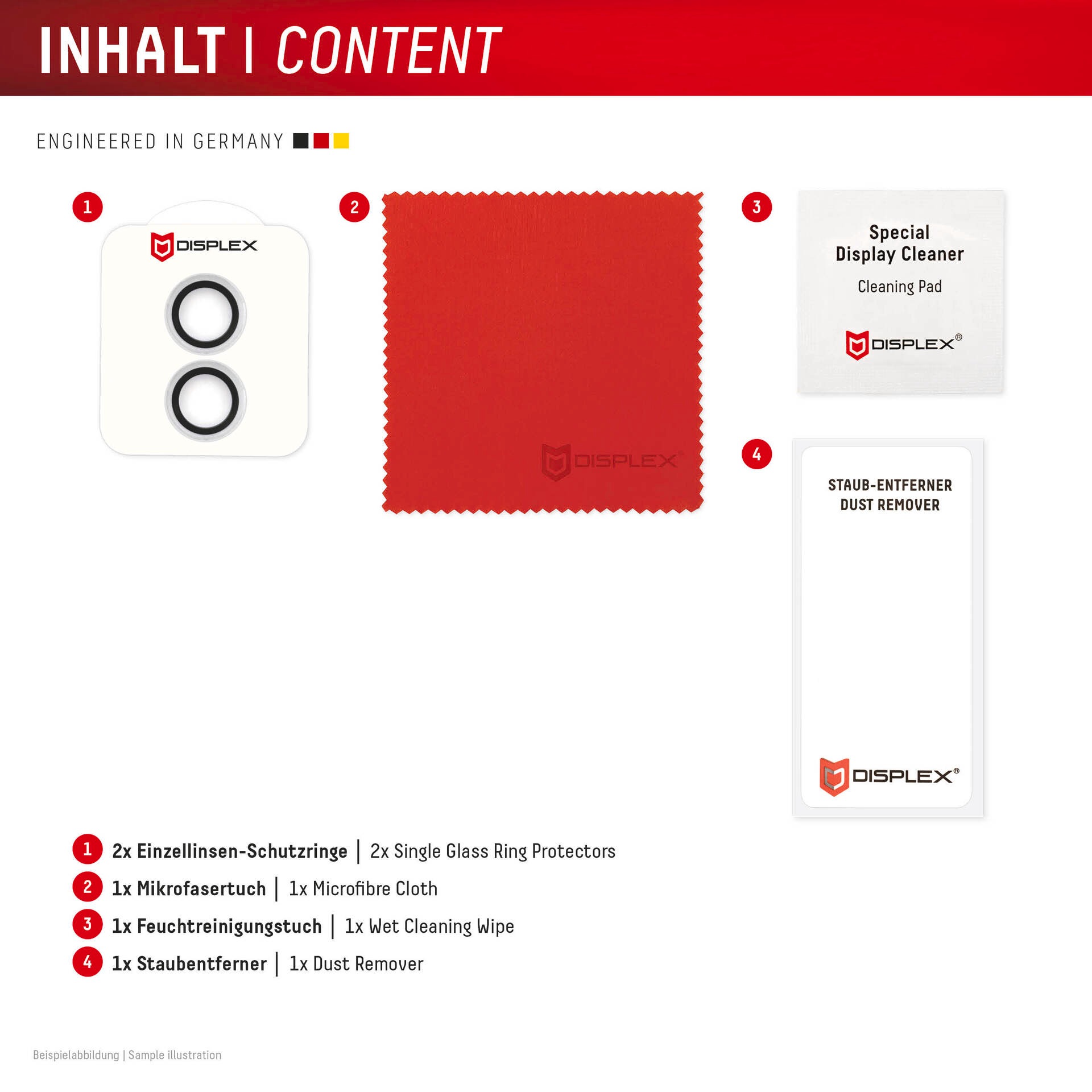 INHALT | CONTENT

ENGINEERED IN GERMANY

1

DISPLEX

2

DISPLEX®

3

Special Display Cleaner

Cleaning Pad

DISPLEX®

4

STAUB-ENTFERNER
DUST REMOVER

DISPLEX®

1 2x Einzellinsen-Schutzringe | 2x Single Glass Ring Protectors
2 1x Mikrofasertuch | 1x Microfibre Cloth
3 1x Feuchtreinigungstuch | 1x Wet Cleaning Wipe
4 1x Staubentferner | 1x Dust Remover

Beispielabbildung | Sample illustration